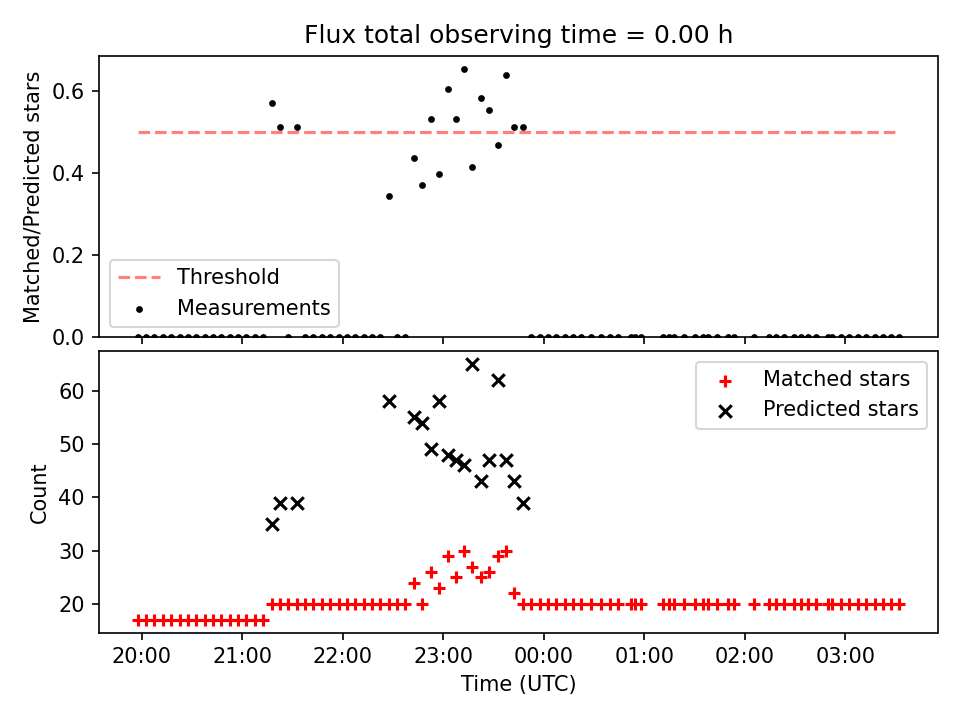 Flux total observing time = 0.00 h

Matched/Predicted stars

0.6
0.4
0.2
0.0

Threshold
Measurements

Count

60
50
40
30
20

Matched stars
Predicted stars

20:00
21:00
22:00
23:00
00:00
01:00
02:00
03:00

Time (UTC)